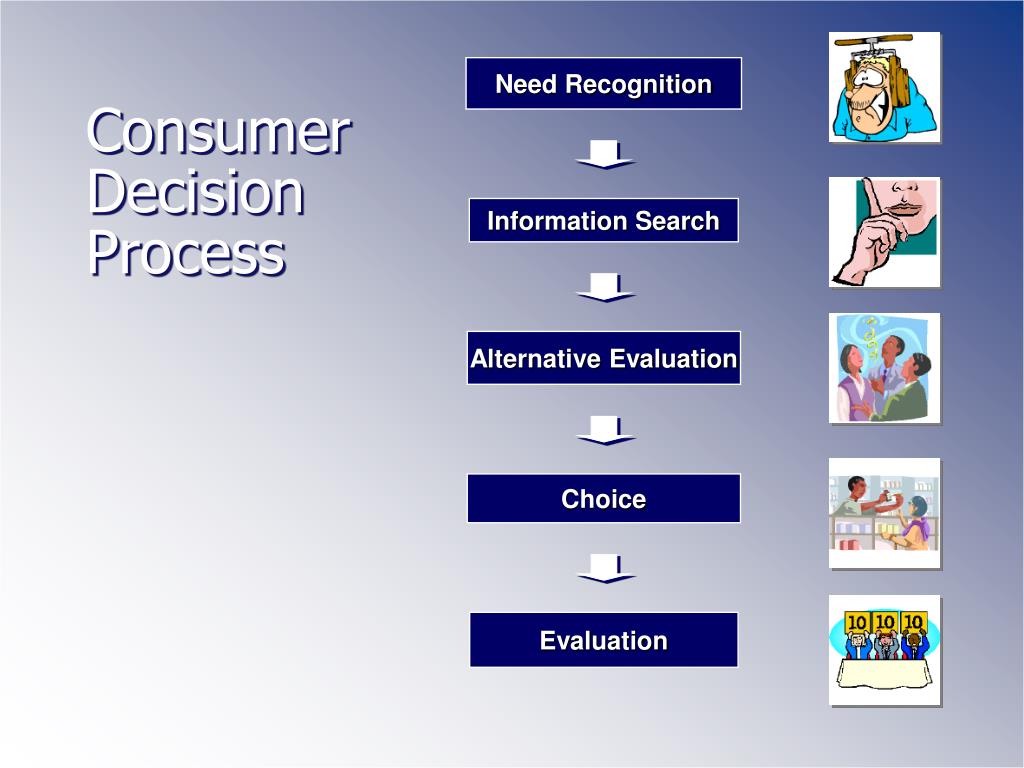 Consumer Decision Process

Need Recognition

Information Search

Alternative Evaluation

Choice

Evaluation

10 10 10